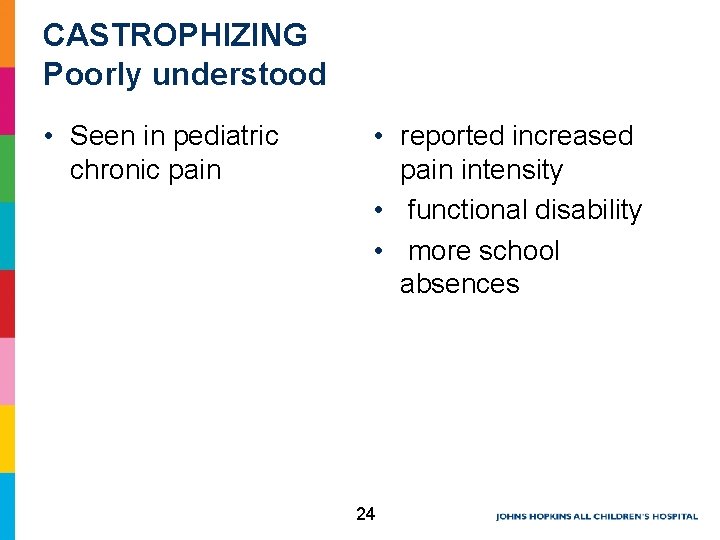 CASTROPHIZING
Poorly understood

• Seen in pediatric chronic pain

• reported increased pain intensity
• functional disability
• more school absences

24

JOHNS HOPKINS ALL CHILDREN'S HOSPITAL